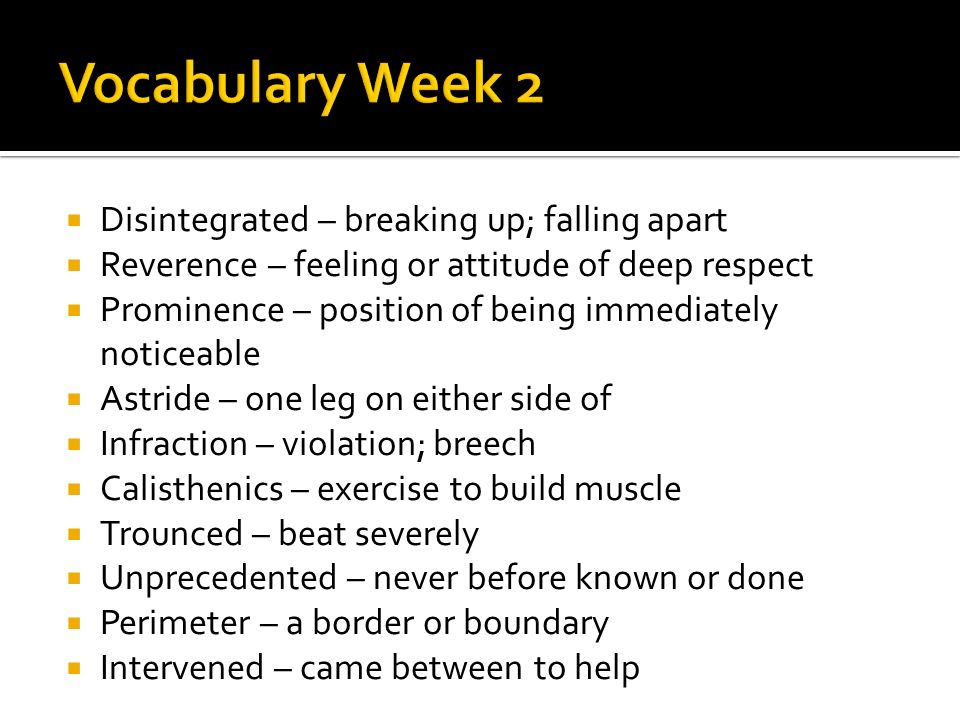 Vocabulary Week 2

- Disintegrated – breaking up; falling apart
- Reverence – feeling or attitude of deep respect
- Prominence – position of being immediately noticeable
- Astride – one leg on either side of
- Infraction – violation; breech
- Calisthenics – exercise to build muscle
- Trounced – beat severely
- Unprecedented – never before known or done
- Perimeter – a border or boundary
- Intervened – came between to help